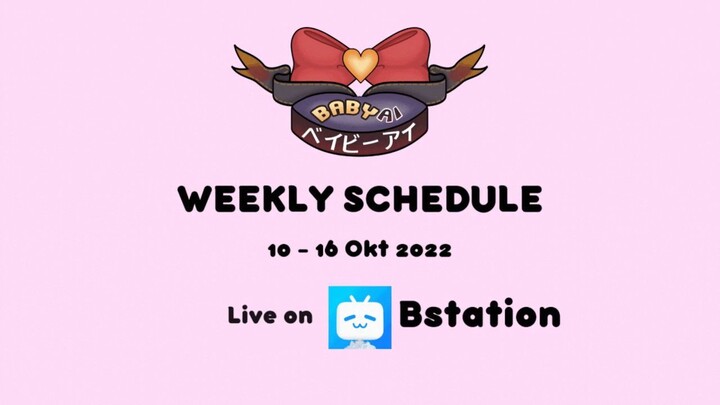 BABYAI
ベイビーアイ

WEEKLY SCHEDULE

10 - 16 Okt 2022

Live on Bstation